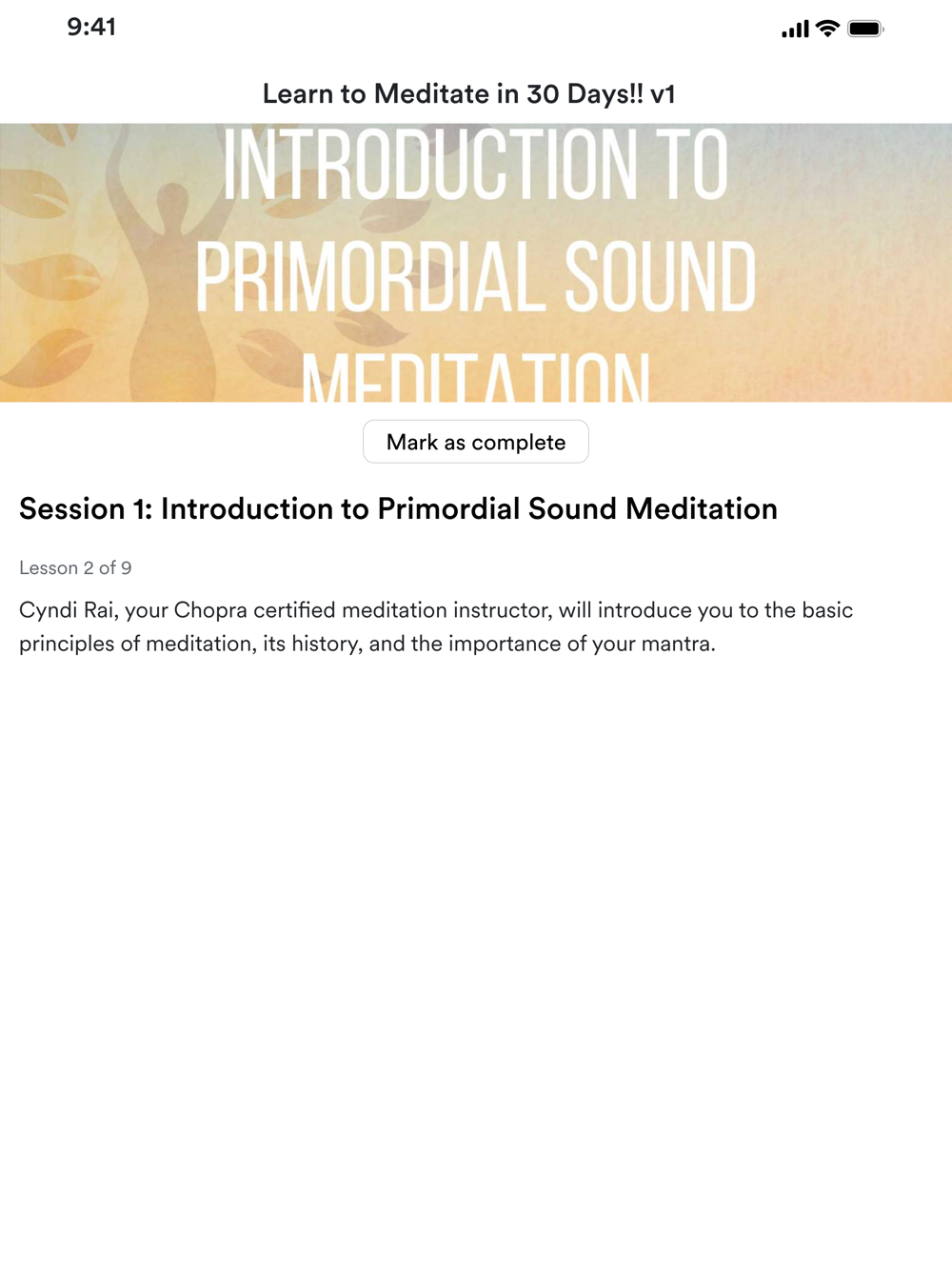 9:41

Learn to Meditate in 30 Days!! v1

INTRODUCTION TO PRIMORDIAL SOUND MEDITATION

Mark as complete

Session 1: Introduction to Primordial Sound Meditation

Lesson 2 of 9

Cyndi Rai, your Chopra certified meditation instructor, will introduce you to the basic principles of meditation, its history, and the importance of your mantra.